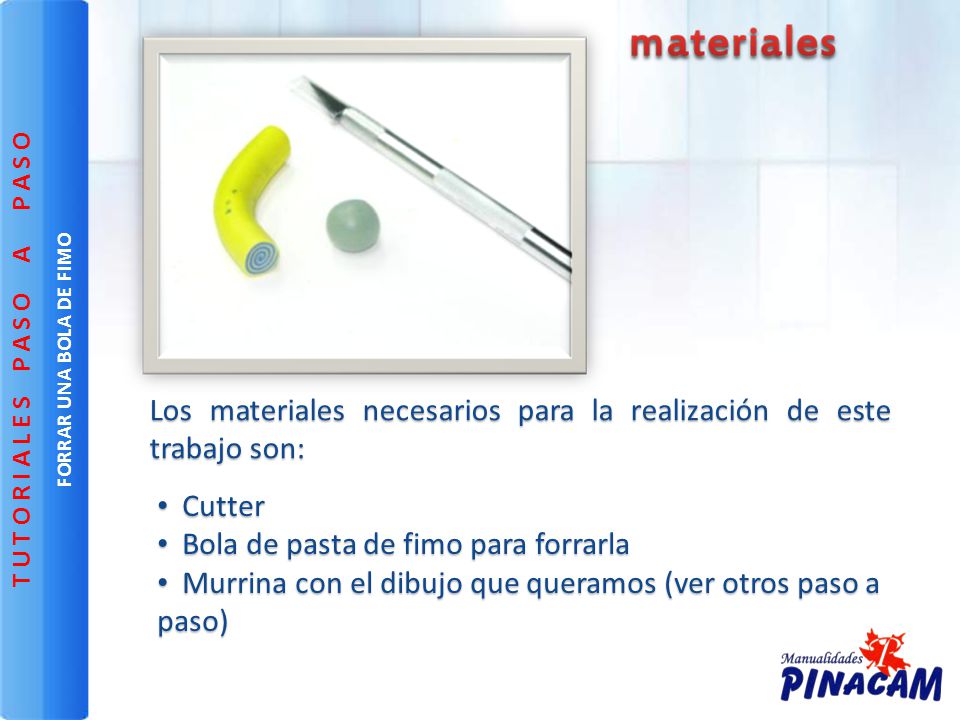 TUTORIALES PASO A PASO

FORRAR UNA BOLA DE FIMO

materiales

Los materiales necesarios para la realización de este trabajo son:

• Cutter
• Bola de pasta de fimo para forrarla
• Murrina con el dibujo que queramos (ver otros paso a paso)

Manualidades
PINACAM